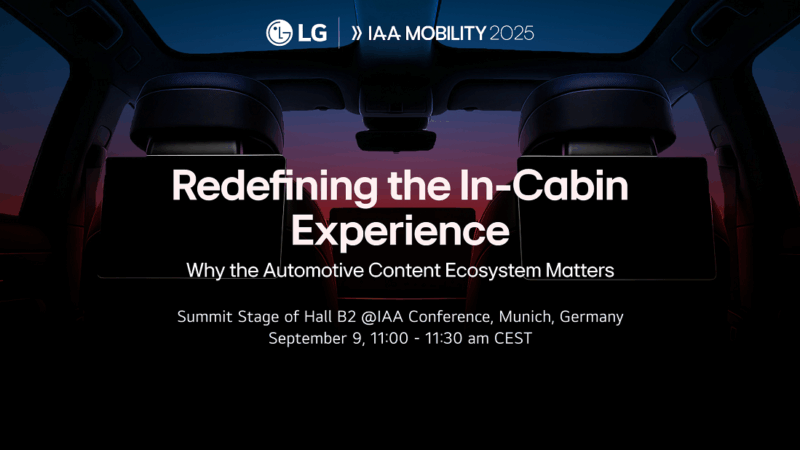 LG | » IAA MOBILITY 2025

Redefining the In-Cabin Experience

Why the Automotive Content Ecosystem Matters

Summit Stage of Hall B2 @IAA Conference, Munich, Germany
September 9, 11:00 - 11:30 am CEST